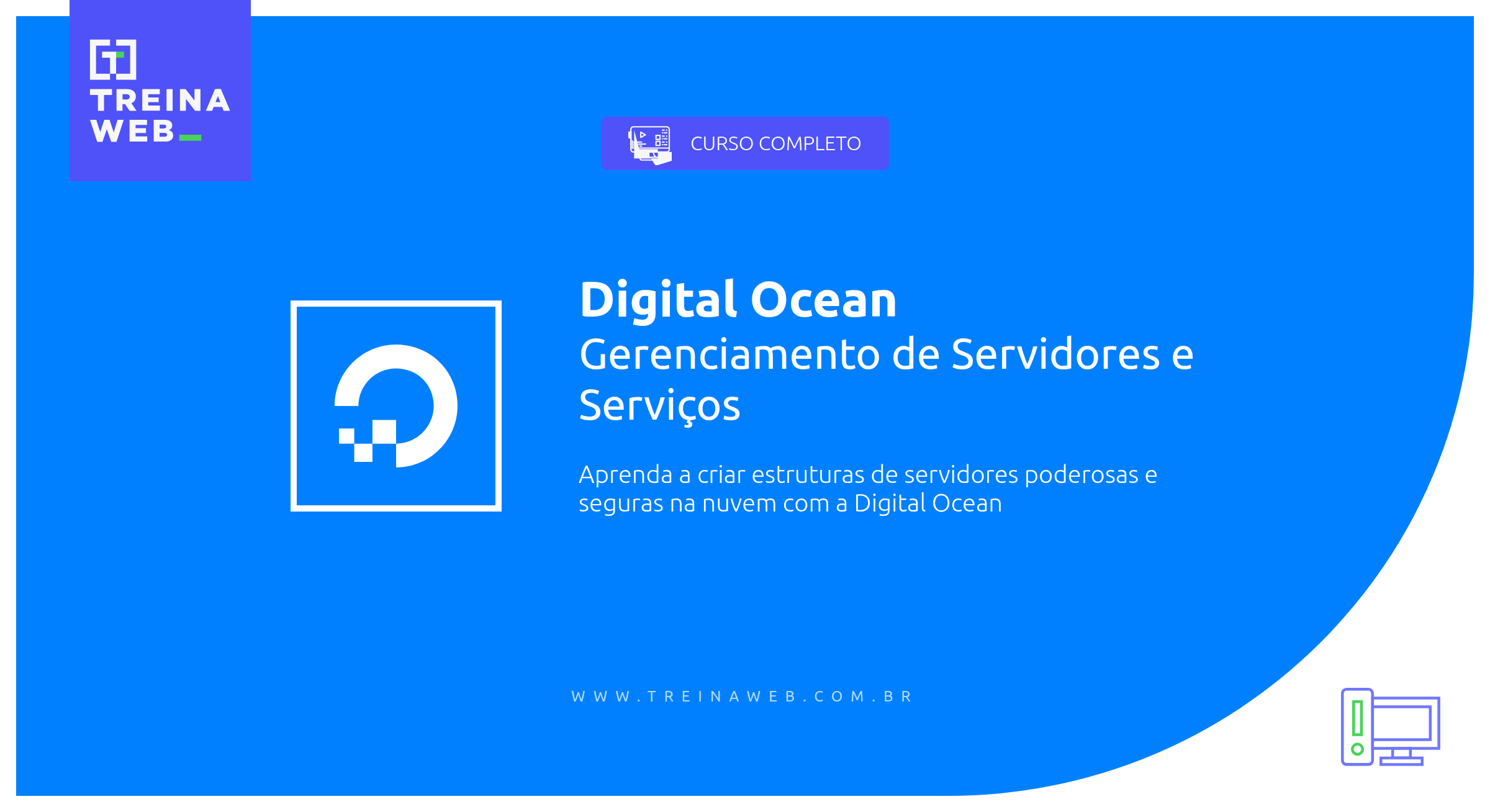 TREINA WEB_

CURSO COMPLETO

Digital Ocean
Gerenciamento de Servidores e Serviços

Aprenda a criar estruturas de servidores poderosas e seguras na nuvem com a Digital Ocean

WWW.TREINAWEB.COM.BR